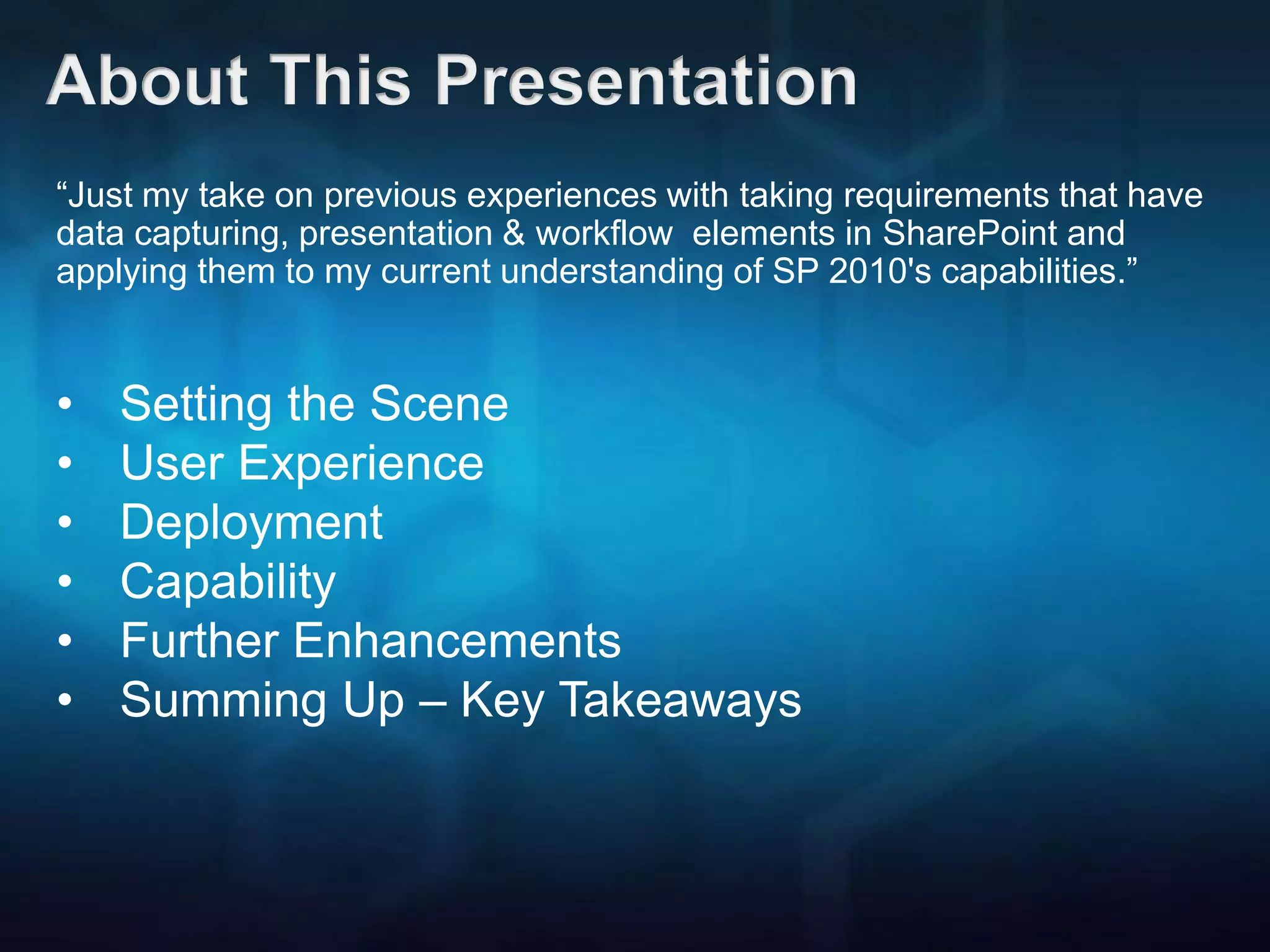 About This Presentation

“Just my take on previous experiences with taking requirements that have data capturing, presentation & workflow elements in SharePoint and applying them to my current understanding of SP 2010's capabilities.”

• Setting the Scene
• User Experience
• Deployment
• Capability
• Further Enhancements
• Summing Up – Key Takeaways